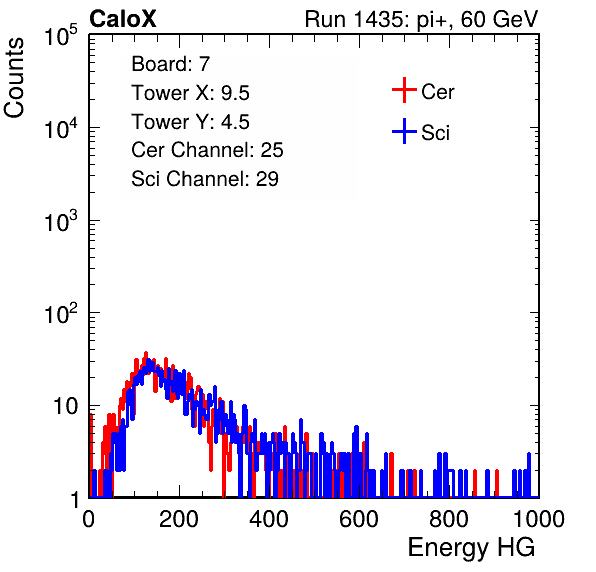 CaloX

Run 1435: pi+, 60 GeV

Counts

$10^5$
$10^4$
$10^3$
$10^2$
10
1

Board: 7
Tower X: 9.5
Tower Y: 4.5
Cer Channel: 25
Sci Channel: 29

Cer
Sci

0
200
400
600
800
1000

Energy HG